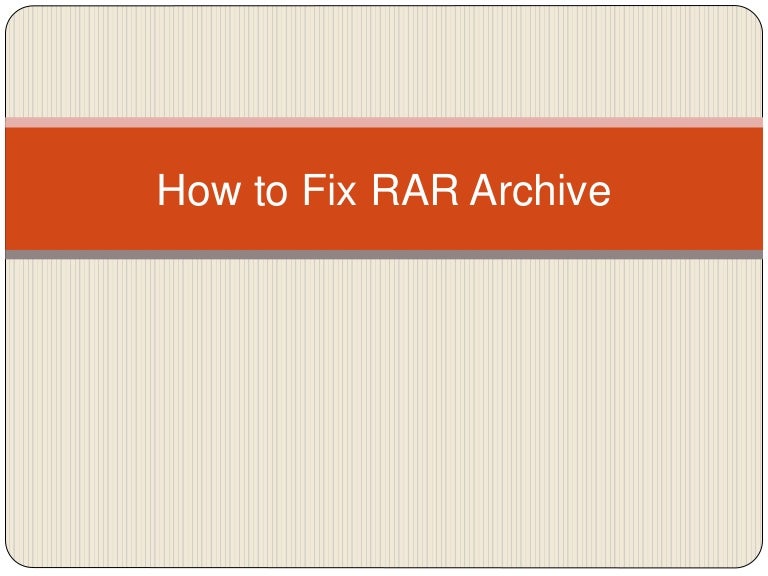 How to Fix RAR Archive